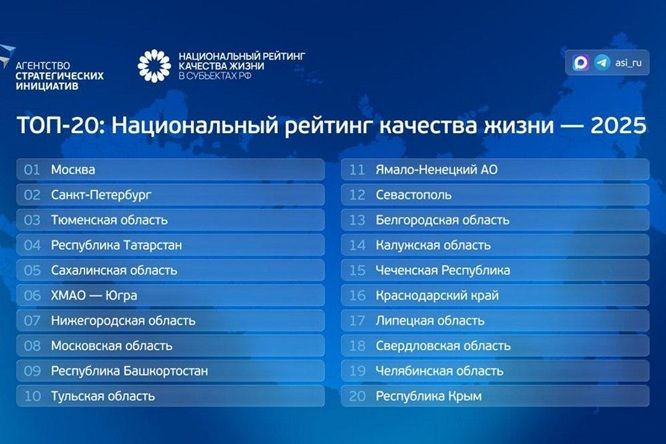 АГЕНТСТВО СТРАТЕГИЧЕСКИХ ИНИЦИАТИВ

НАЦИОНАЛЬНЫЙ РЕЙТИНГ КАЧЕСТВА ЖИЗНИ В СУБЪЕКТАХ РФ

asi_ru

ТОП-20: Национальный рейтинг качества жизни — 2025

01 Москва
02 Санкт-Петербург
03 Тюменская область
04 Республика Татарстан
05 Сахалинская область
06 ХМАО — Югра
07 Нижегородская область
08 Московская область
09 Республика Башкортостан
10 Тульская область

11 Ямало-Ненецкий АО
12 Севастополь
13 Белгородская область
14 Калужская область
15 Чеченская Республика
16 Краснодарский край
17 Липецкая область
18 Свердловская область
19 Челябинская область
20 Республика Крым